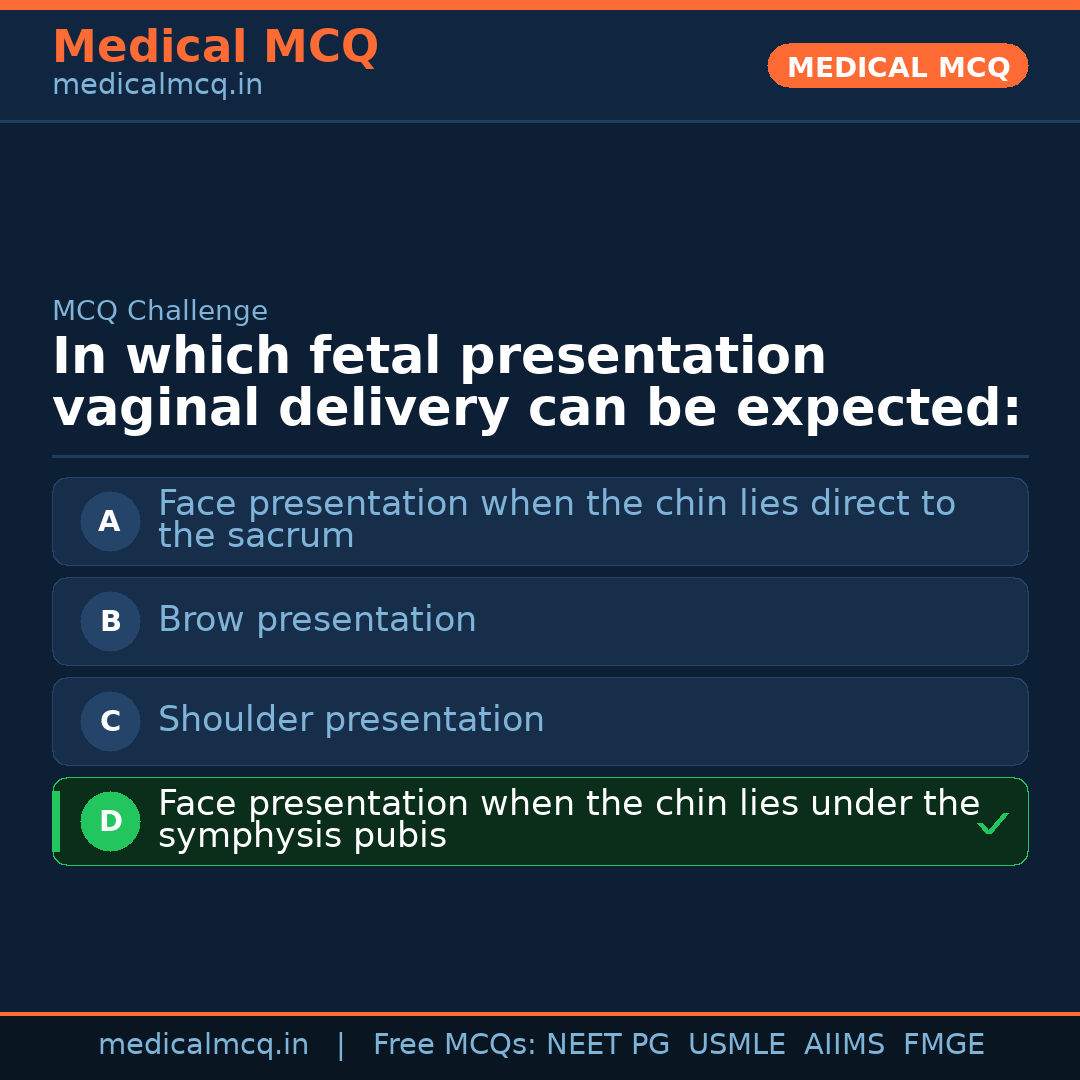 Medical MCQ
medicalmcq.in

MEDICAL MCQ

MCQ Challenge

In which fetal presentation vaginal delivery can be expected:

A Face presentation when the chin lies direct to the sacrum

B Brow presentation

C Shoulder presentation

D Face presentation when the chin lies under the symphysis pubis ✓

medicalmcq.in | Free MCQs: NEET PG USMLE AIIMS FMGE